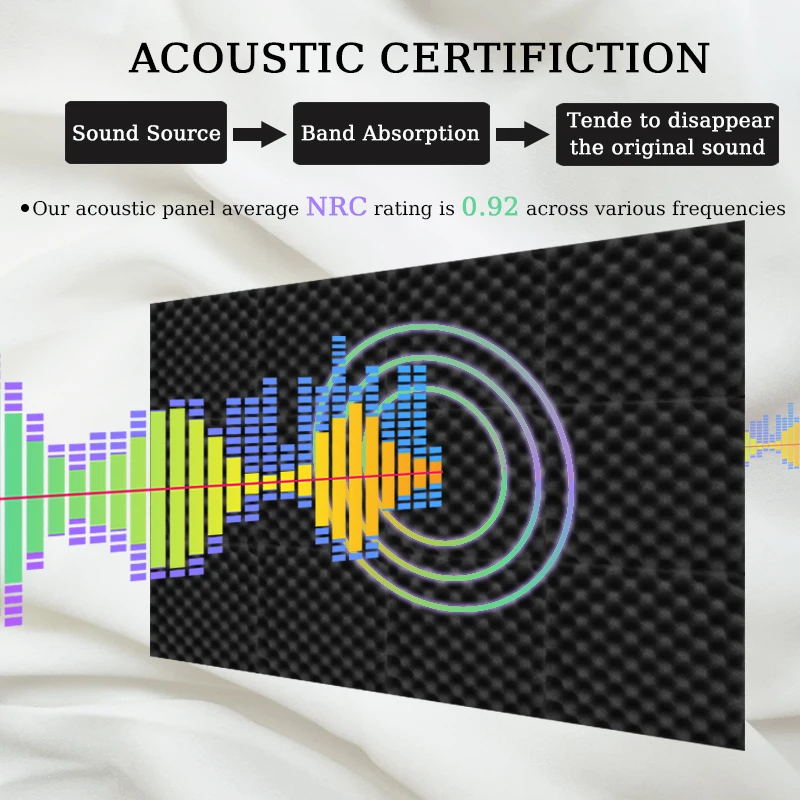 ACOUSTIC CERTIFICTION

Sound Source

Band Absorption

Tende to disappear the original sound

•Our acoustic panel average NRC rating is 0.92 across various frequencies